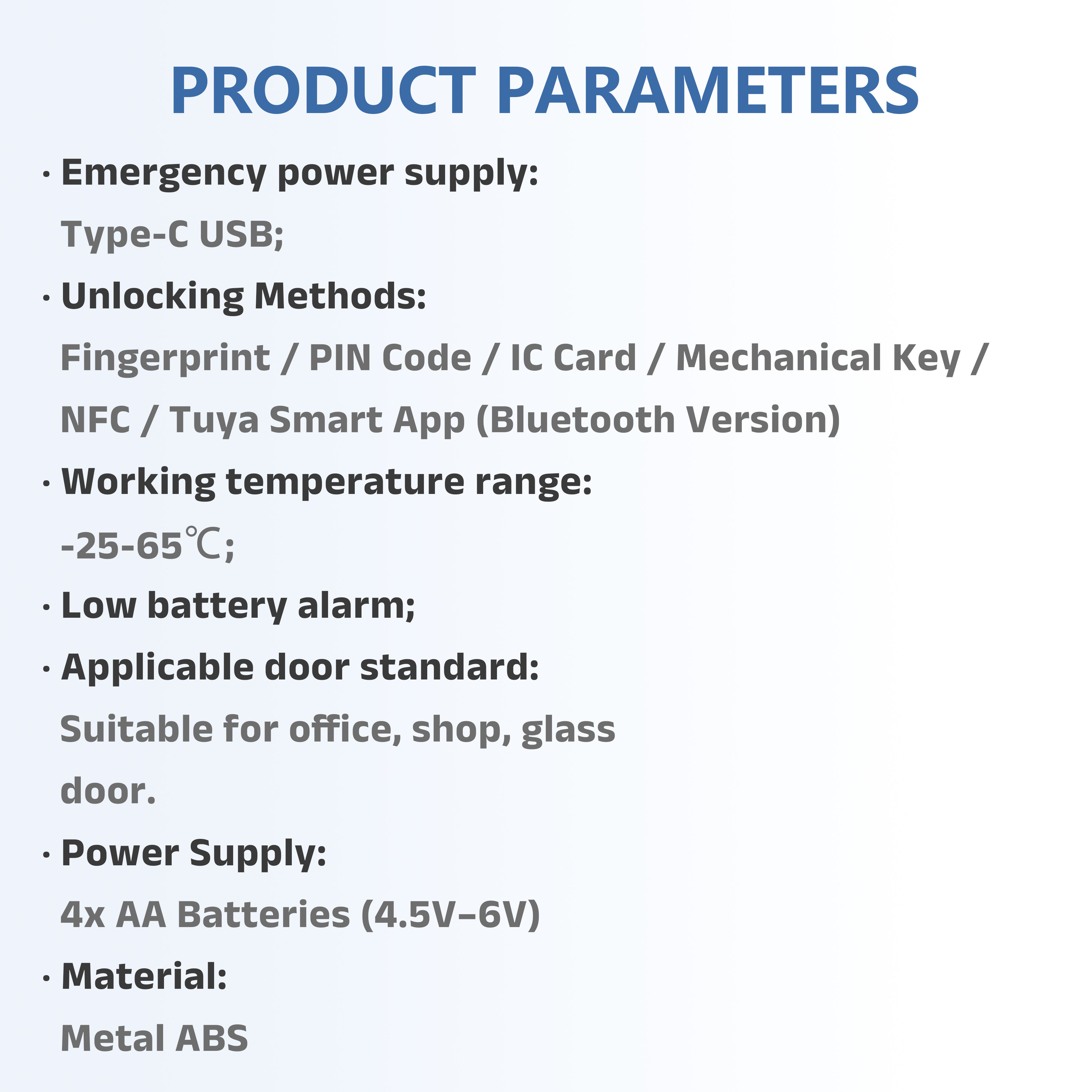 PRODUCT PARAMETERS

• Emergency power supply:
Type-C USB;

• Unlocking Methods:
Fingerprint / PIN Code / IC Card / Mechanical Key / NFC / Tuya Smart App (Bluetooth Version)

• Working temperature range:
-25-65℃;

• Low battery alarm;

• Applicable door standard:
Suitable for office, shop, glass door.

• Power Supply:
4x AA Batteries (4.5V–6V)

• Material:
Metal ABS